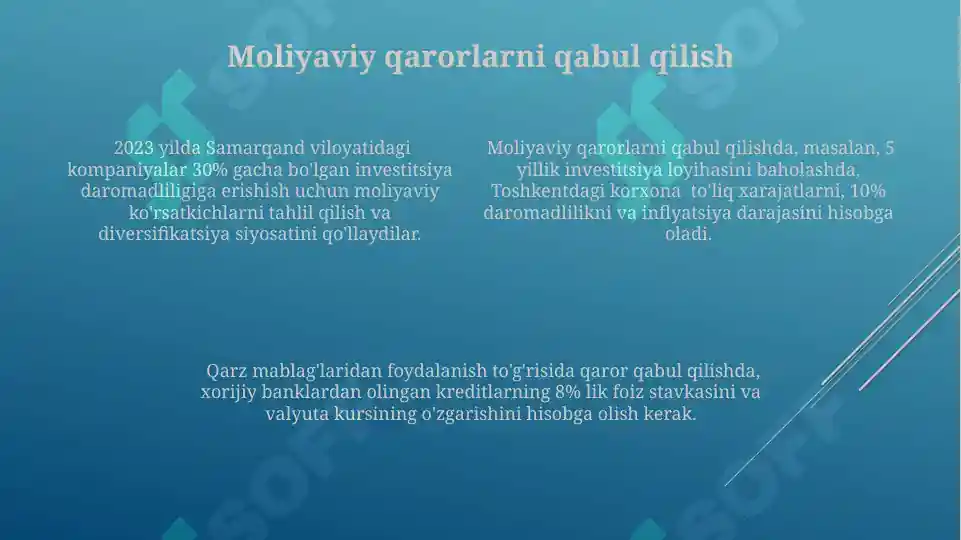 Moliyaviy qarorlarni qabul qilish

2023 yilda Samarqand viloyatidagi kompaniyalar 30% gacha bo'lgan investitsiya daromadliligiga erishish uchun moliyaviy ko'rsatkichlarni tahlil qilish va diversifikatsiya siyosatini qo'llaydilar.

Moliyaviy qarorlarni qabul qilishda, masalan, 5 yillik investitsiya loyihasini baholashda, Toshkentdagi korxona to'liq xarajatlarni, 10% daromadlilikni va inflyatsiya darajasini hisobga oladi.

Qarz mablag'laridan foydalanish to'g'risida qaror qabul qilishda, xorijiy banklardan olingan kreditlarning 8% lik foiz stavkasini va valyuta kursining o'zgarishini hisobga olish kerak.